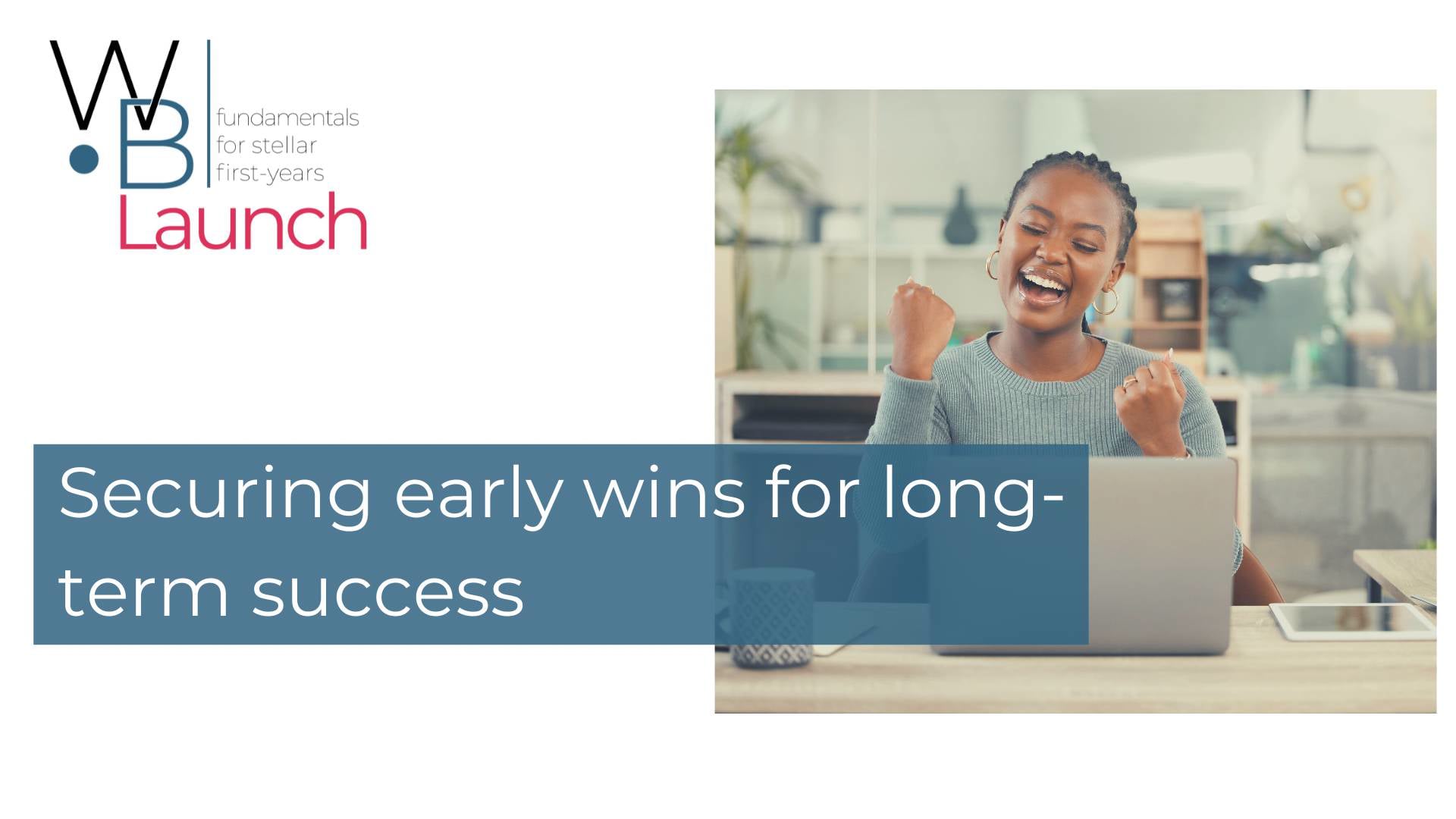 W.B
fundamentals for stellar first-years
Launch

Securing early wins for long-term success